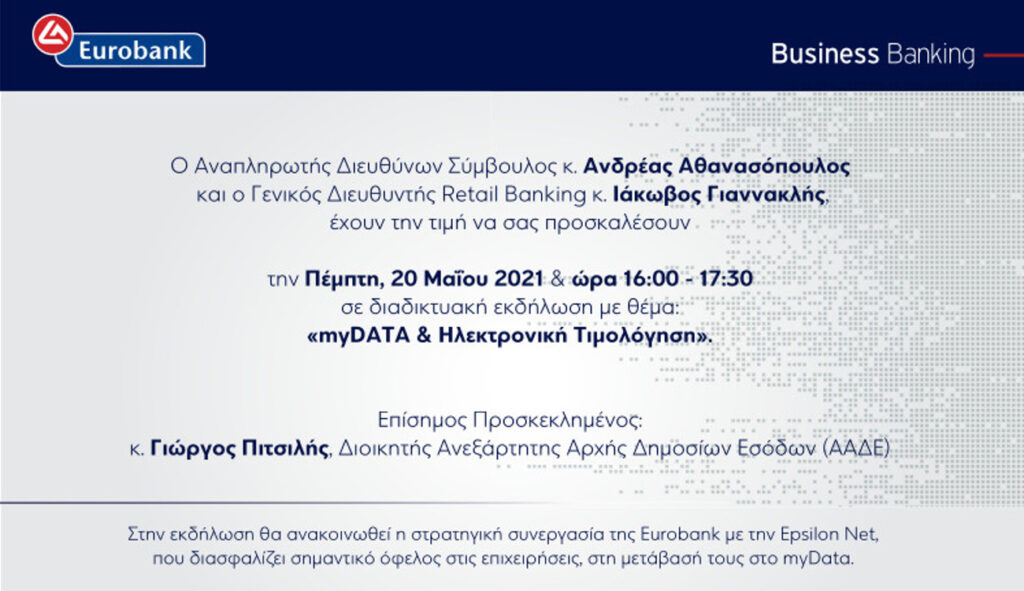 Eurobank

Business Banking

Ο Αναπληρωτής Διευθύνων Σύμβουλος κ. Ανδρέας Αθανασόπουλος και ο Γενικός Διευθυντής Retail Banking κ. Ιάκωβος Γιαννακλής, έχουν την τιμή να σας προσκαλέσουν

την Πέμπτη, 20 Μαΐου 2021 & ώρα 16:00 - 17:30 σε διαδικτυακή εκδήλωση με θέμα: «myDATA & Ηλεκτρονική Τιμολόγηση».

Επίσημος Προσκεκλημένος:
κ. Γιώργος Πιτσιλής, Διοικητής Ανεξάρτητης Αρχής Δημοσίων Εσόδων (ΑΑΔΕ)

Στην εκδήλωση θα ανακοινωθεί η στρατηγική συνεργασία της Eurobank με την Epsilon Net, που διασφαλίζει σημαντικό όφελος στις επιχειρήσεις, στη μετάβασή τους στο myData.